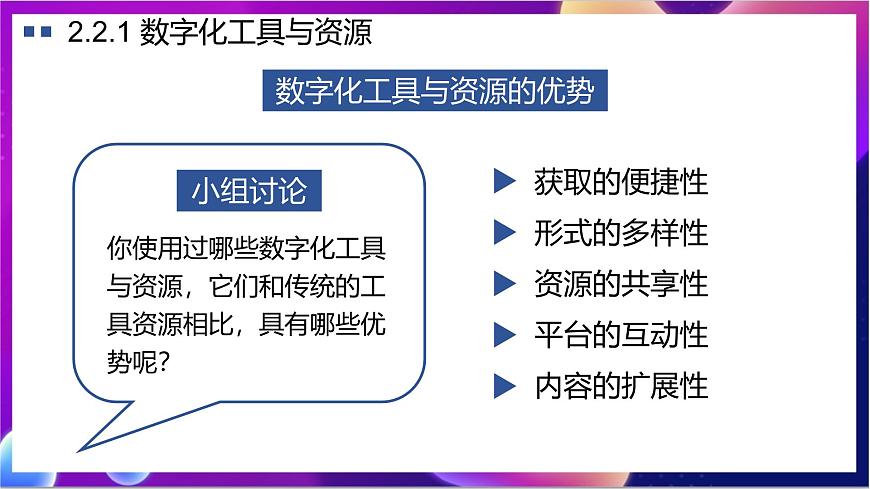 2.2.1 数字化工具与资源

数字化工具与资源的优势

小组讨论

你使用过哪些数字化工具与资源，它们和传统的工具资源相比，具有哪些优势呢?

获取的便捷性

形式的多样性

资源的共享性

平台的互动性

内容的扩展性